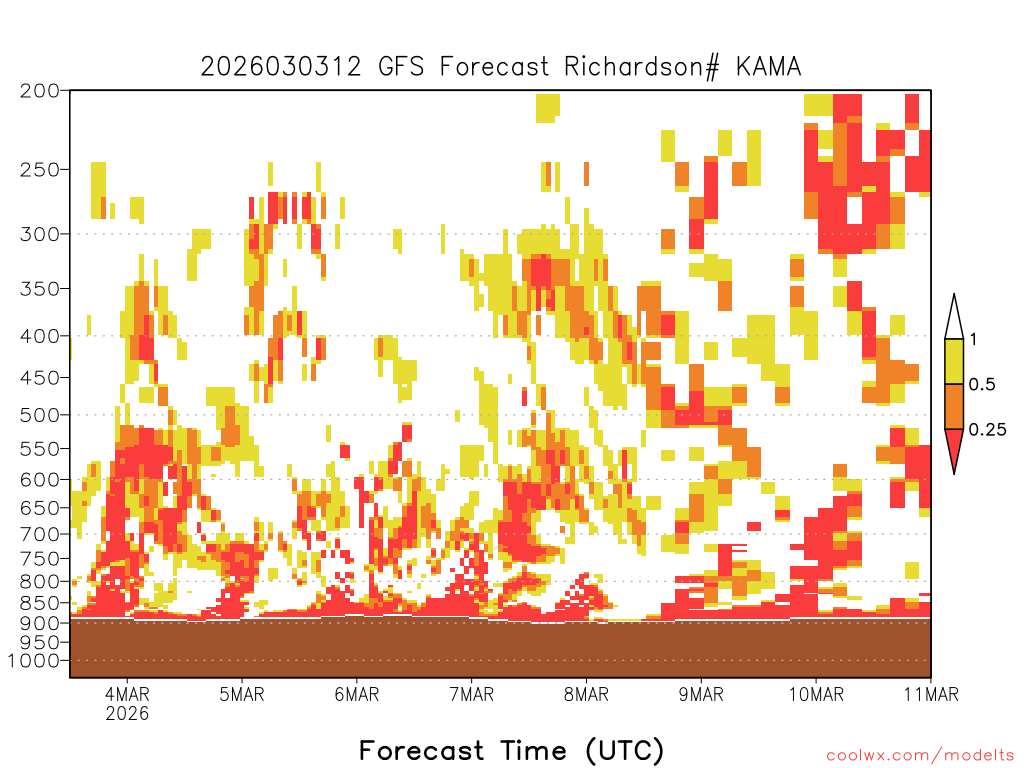 2026030312 GFS Forecast Richardson# KAMA

200
250
300
350
400
450
500
550
600
650
700
750
800
850
900
950
1000

1
0.5
0.25

4MAR 2026
5MAR
6MAR
7MAR
8MAR
9MAR
10MAR
11MAR

Forecast Time (UTC)

coolwx.com/modelts